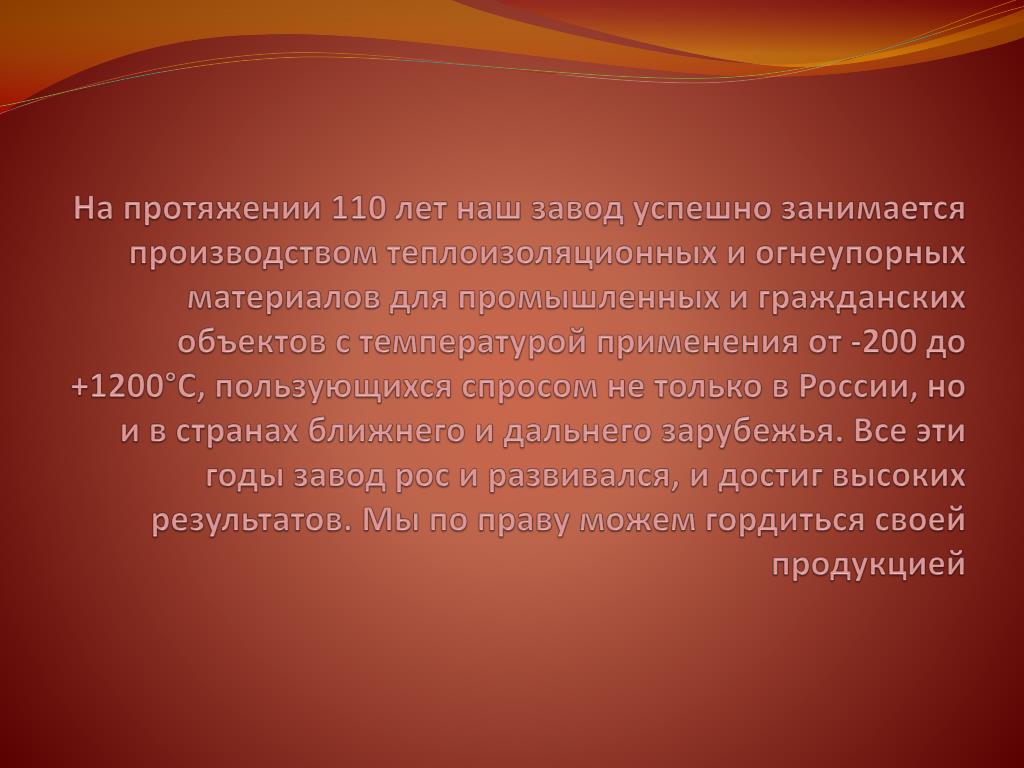 На протяжении 110 лет наш завод успешно занимается производством теплоизоляционных и огнеупорных материалов для промышленных и гражданских объектов с температурой применения от -200 до +1200°С, пользующихся спросом не только в России, но и в странах ближнего и дальнего зарубежья. Все эти годы завод рос и развивался, и достиг высоких результатов. Мы по праву можем гордиться своей продукцией